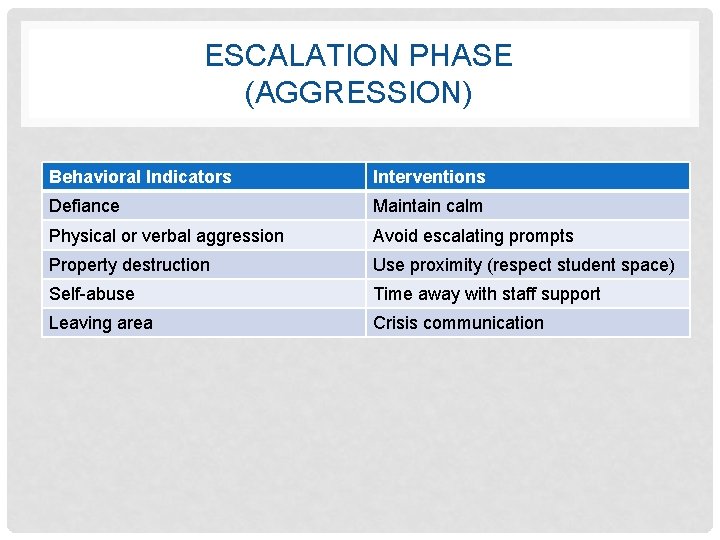 ESCALATION PHASE (AGGRESSION)

| Behavioral Indicators | Interventions |
|---|---|
| Defiance | Maintain calm |
| Physical or verbal aggression | Avoid escalating prompts |
| Property destruction | Use proximity (respect student space) |
| Self-abuse | Time away with staff support |
| Leaving area | Crisis communication |